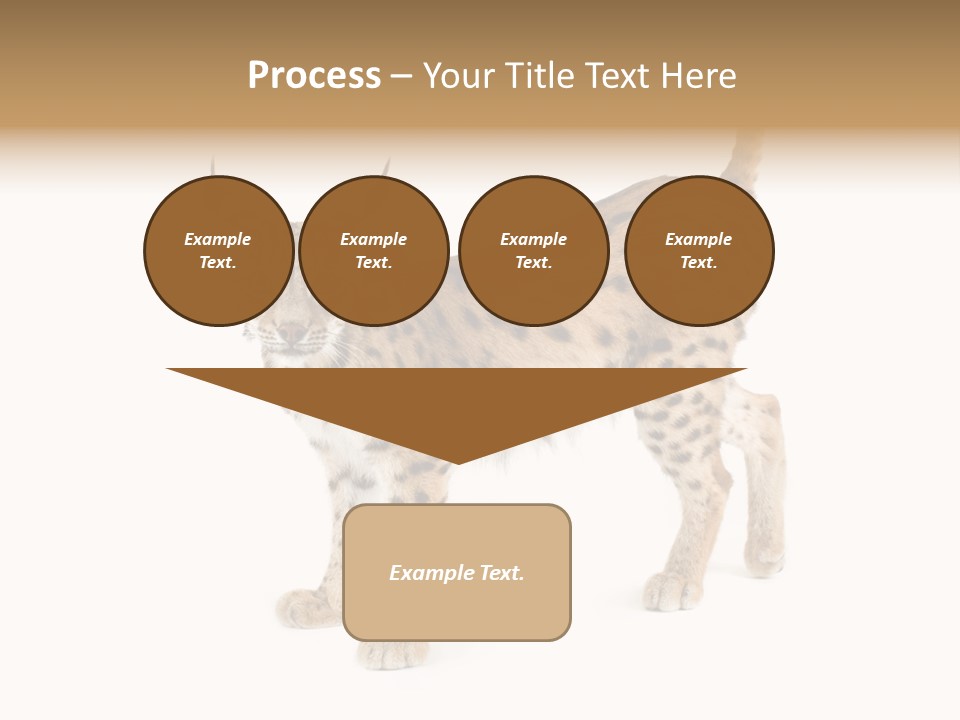 Process – Your Title Text Here

Example Text.

Example Text.

Example Text.

Example Text.

Example Text.